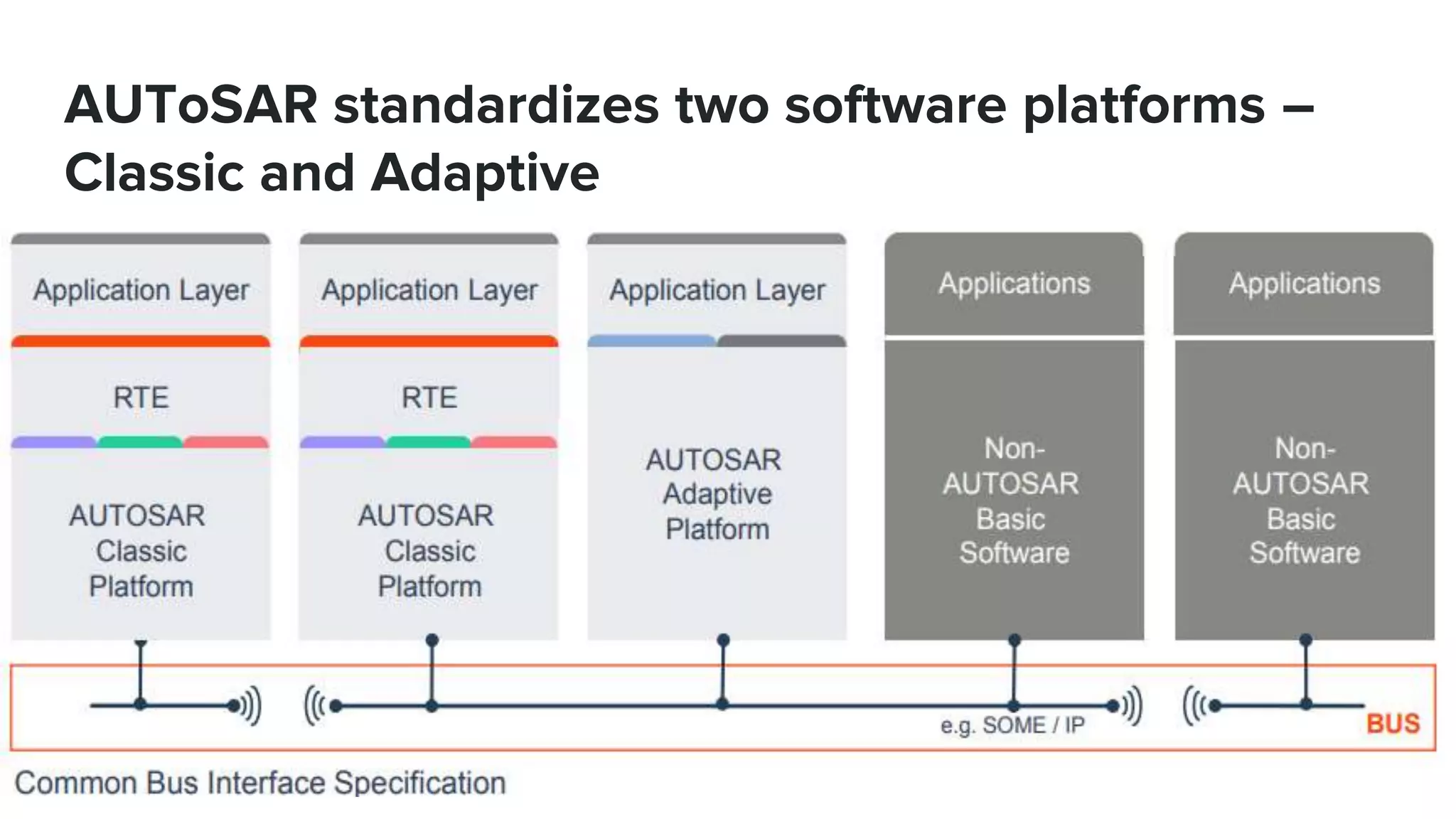 AUToSAR standardizes two software platforms – Classic and Adaptive

Application Layer

RTE

AUTOSAR Classic Platform

Application Layer

RTE

AUTOSAR Classic Platform

Application Layer

AUTOSAR Adaptive Platform

Applications

Non-AUTOSAR Basic Software

Applications

Non-AUTOSAR Basic Software

e.g. SOME / IP

BUS

Common Bus Interface Specification